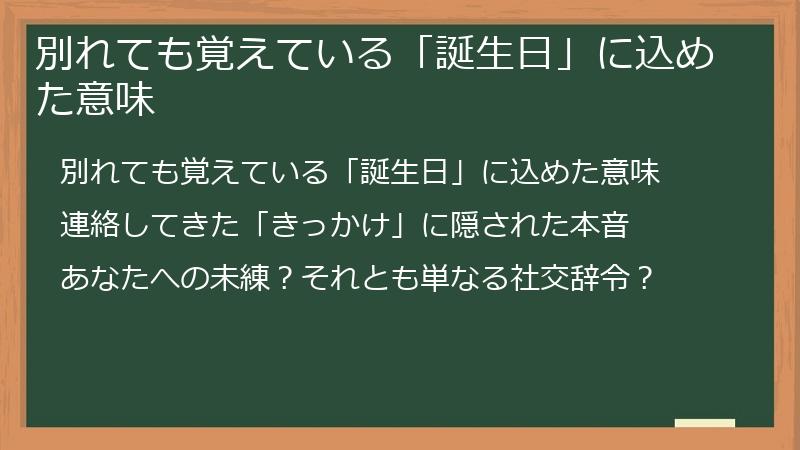 別れても覚えている「誕生日」に込めた意味

別れても覚えている「誕生日」に込めた意味

連絡してきた「きっかけ」に隠された本音

あなたへの未練？それとも単なる社交辞令？